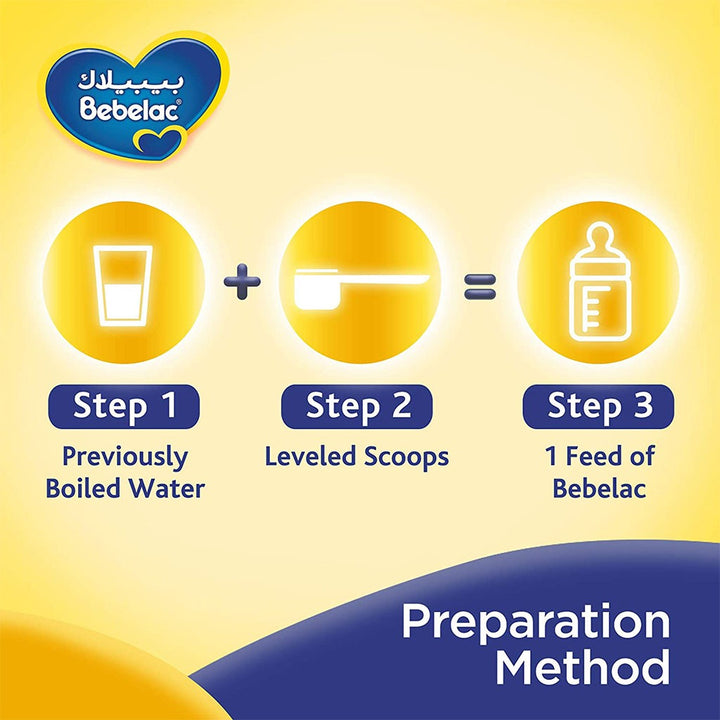 بيبيلاك
Bebelac®

+ =

Step 1
Previously Boiled Water

Step 2
Leveled Scoops

Step 3
1 Feed of Bebelac

Preparation Method